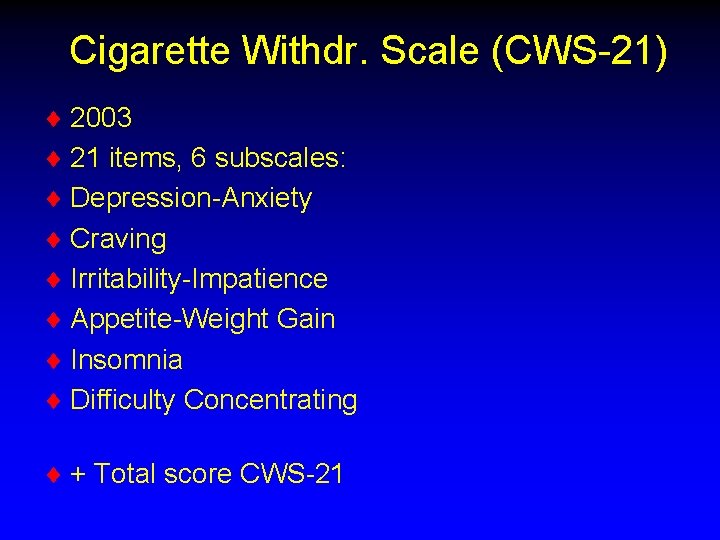 Cigarette Withdr. Scale (CWS-21)

♦ 2003
♦ 21 items, 6 subscales:
♦ Depression-Anxiety
♦ Craving
♦ Irritability-Impatience
♦ Appetite-Weight Gain
♦ Insomnia
♦ Difficulty Concentrating

♦ + Total score CWS-21